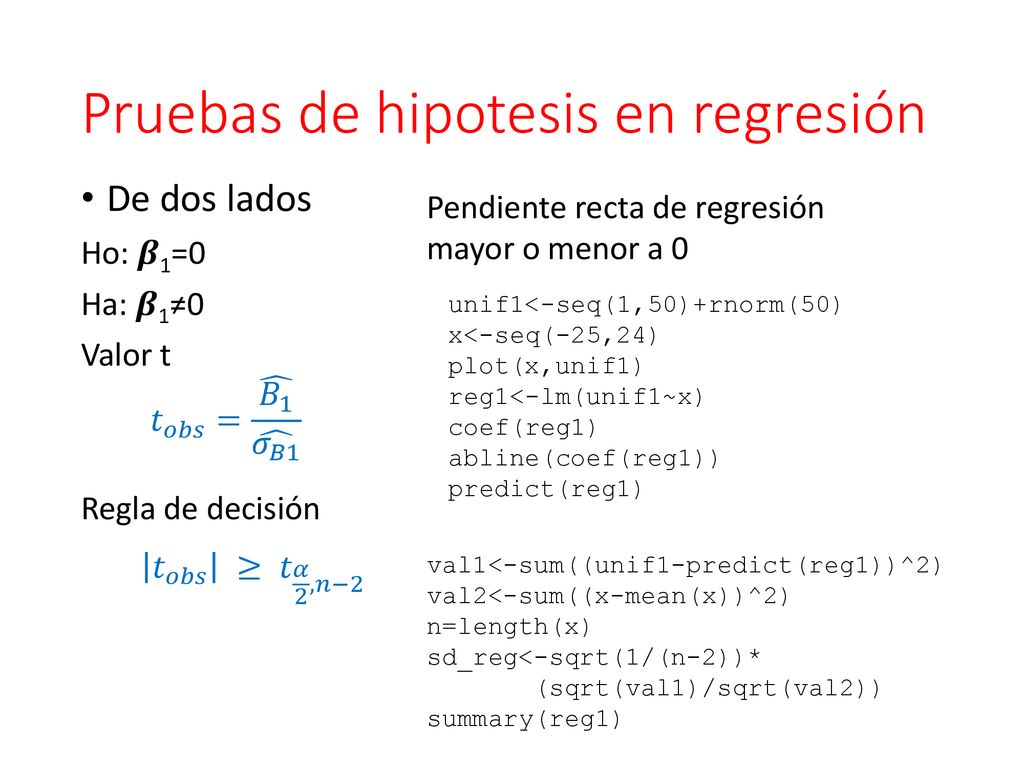 Pruebas de hipotesis en regresión

• De dos lados

Ho: $\boldsymbol{\beta}_1$=0

Ha: $\boldsymbol{\beta}_1$≠0

Valor t

$t_{obs} = \frac{\widehat{B_1}}{\widehat{\sigma_{B1}}}$

Regla de decisión

$|t_{obs}| \geq t_{\frac{\alpha}{2},n-2}$

Pendiente recta de regresión mayor o menor a 0

unif1<-seq(1,50)+rnorm(50)
x<-seq(-25,24)
plot(x,unif1)
reg1<-lm(unif1~x)
coef(reg1)
abline(coef(reg1))
predict(reg1)

val1<-sum((unif1-predict(reg1))^2)
val2<-sum((x-mean(x))^2)
n=length(x)
sd_reg<-sqrt(1/(n-2))*
(sqrt(val1)/sqrt(val2))
summary(reg1)